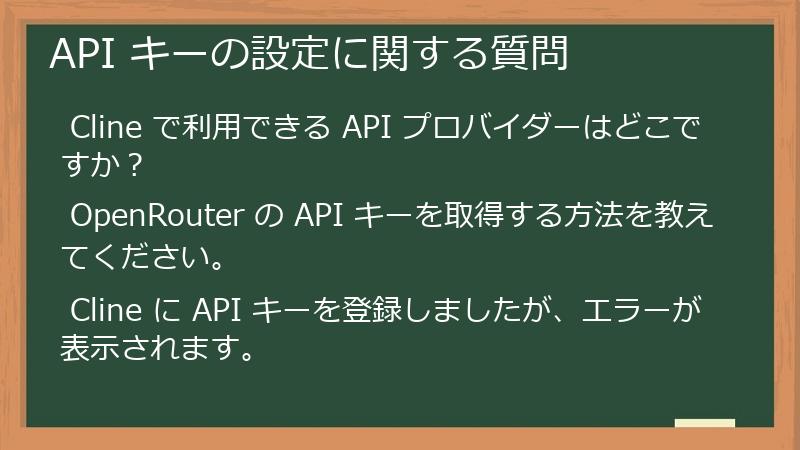 API キーの設定に関する質問

Cline で利用できる API プロバイダーはどこですか？

OpenRouter の API キーを取得する方法を教えてください。

Cline に API キーを登録しましたが、エラーが表示されます。